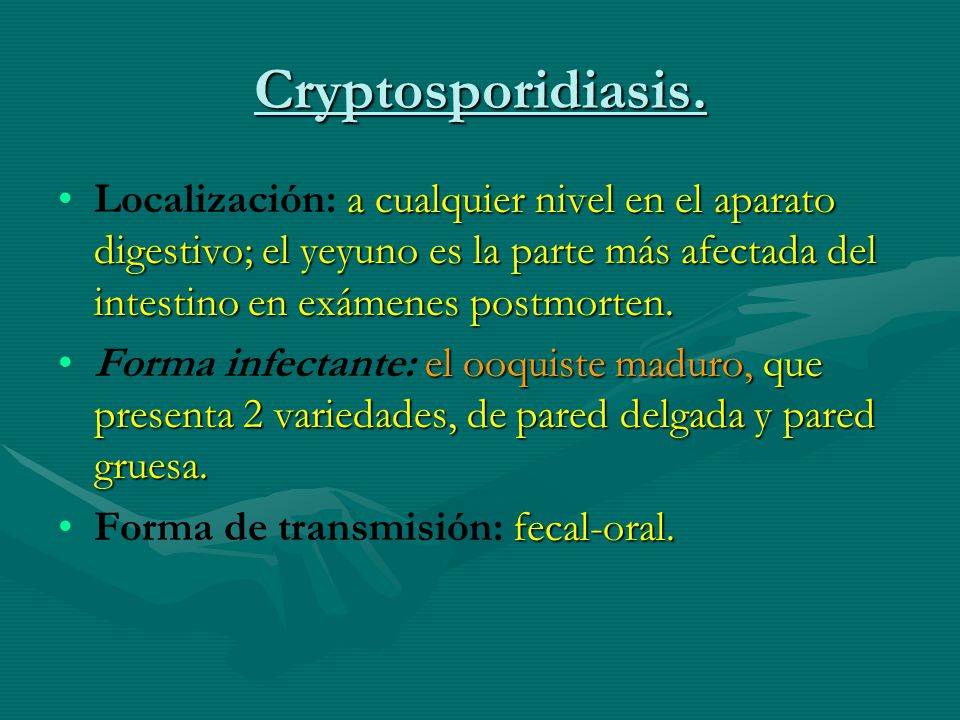 Cryptosporidiasis.

• Localización: a cualquier nivel en el aparato digestivo; el yeyuno es la parte más afectada del intestino en exámenes postmorten.

• Forma infectante: el ooquiste maduro, que presenta 2 variedades, de pared delgada y pared gruesa.

• Forma de transmisión: fecal-oral.